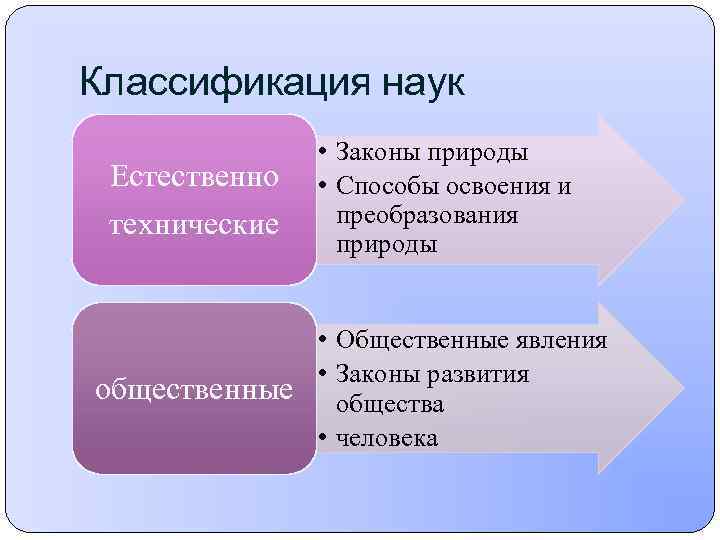 Классификация наук

Естественно технические

• Законы природы
• Способы освоения и преобразования природы

общественные

• Общественные явления
• Законы развития общества
• человека